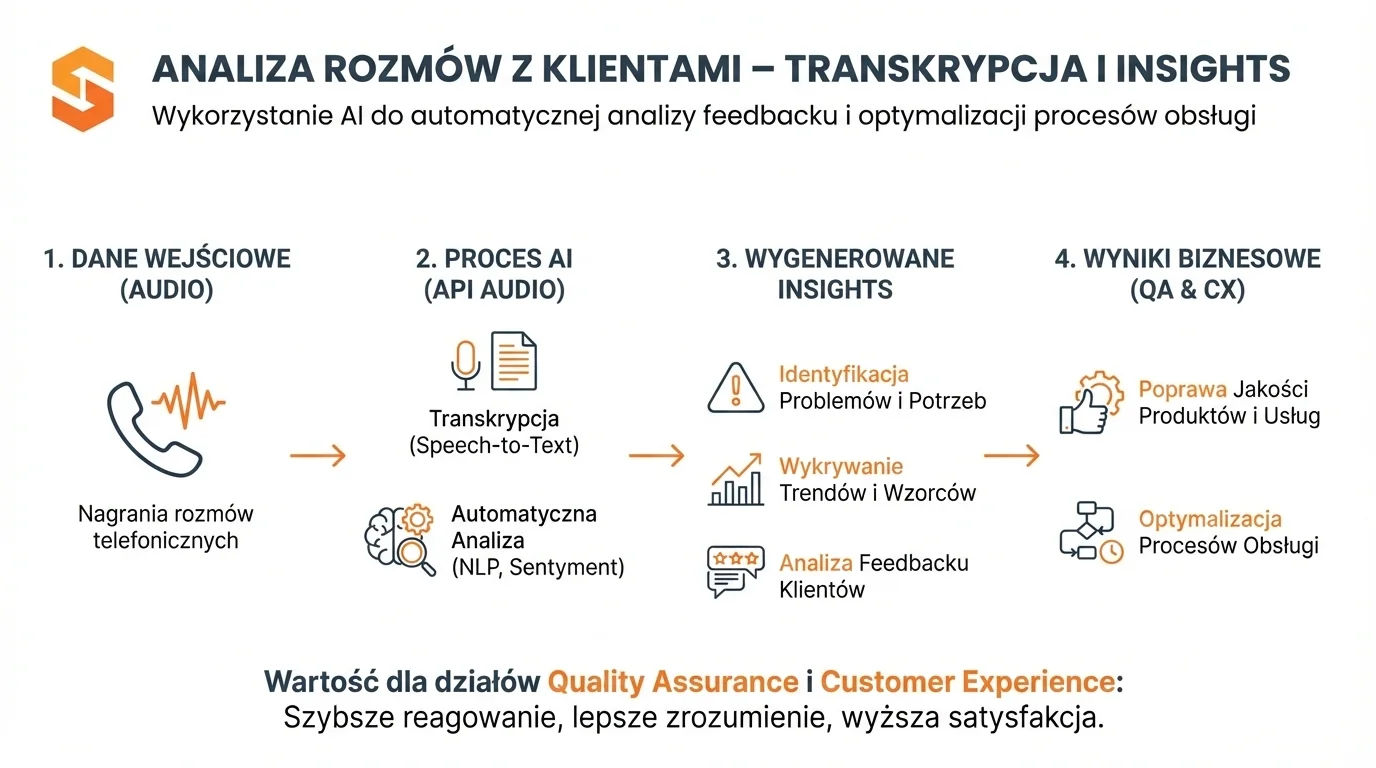 ANALIZA ROZMÓW Z KLIENTAMI – TRANSKRYPCJA I INSIGHTS
Wykorzystanie AI do automatycznej analizy feedbacku i optymalizacji procesów obsługi

1. DANE WEJŚCIOWE (AUDIO)

Nagrania rozmów telefonicznych

2. PROCES AI (API AUDIO)

Transkrypcja (Speech-to-Text)

Automatyczna Analiza (NLP, Sentyment)

3. WYGENEROWANE INSIGHTS

Identyfikacja Problemów i Potrzeb

Wykrywanie Trendów i Wzorców

Analiza Feedbacku Klientów

4. WYNIKI BIZNESOWE (QA & CX)

Poprawa Jakości Produktów i Usług

Optymalizacja Procesów Obsługi

Wartość dla działów Quality Assurance i Customer Experience:
Szybsze reagowanie, lepsze zrozumienie, wyższa satysfakcja.